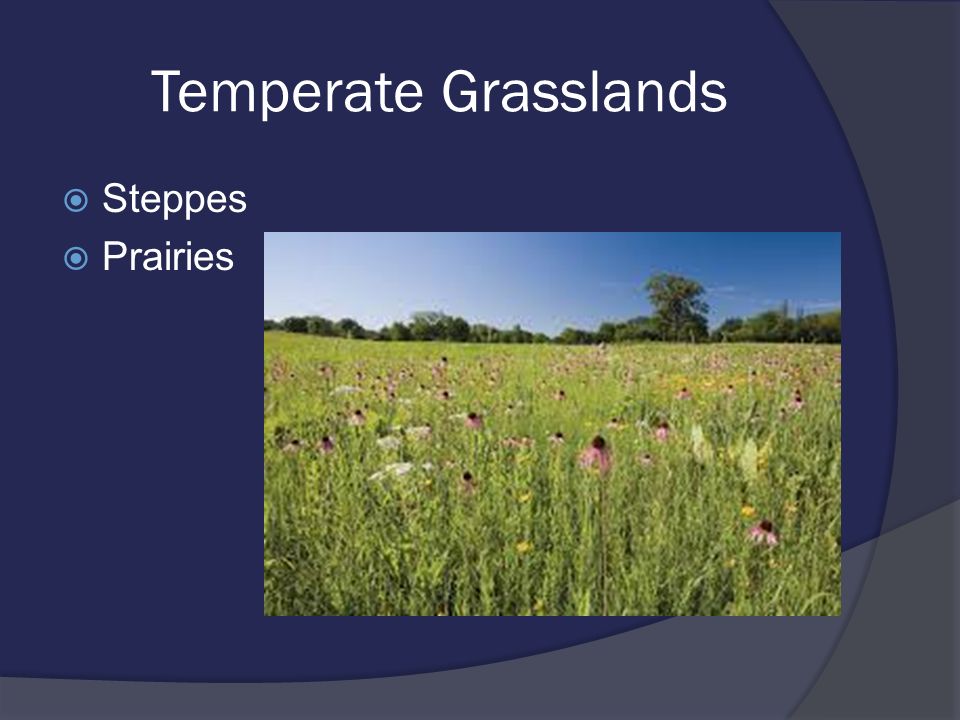 Temperate Grasslands

Steppes
Prairies